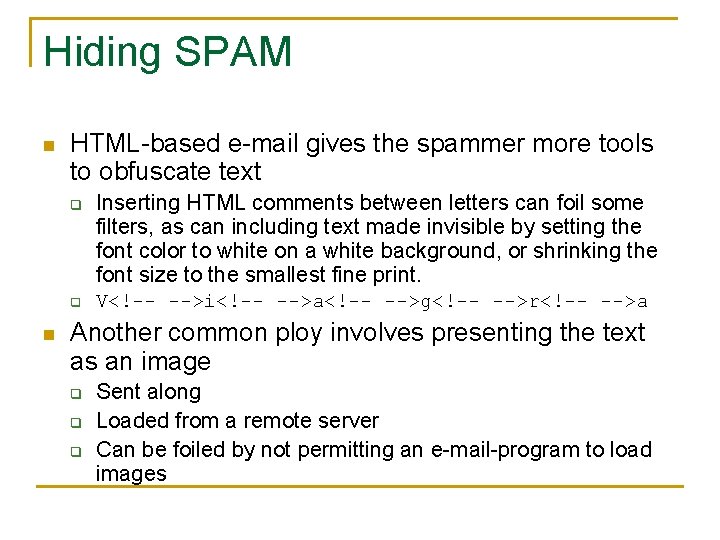 Hiding SPAM

HTML-based e-mail gives the spammer more tools to obfuscate text

Inserting HTML comments between letters can foil some filters, as can including text made invisible by setting the font color to white on a white background, or shrinking the font size to the smallest fine print.

V<!-- -->i<!-- -->a<!-- -->g<!-- -->r<!-- -->a

Another common ploy involves presenting the text as an image

Sent along

Loaded from a remote server

Can be foiled by not permitting an e-mail-program to load images